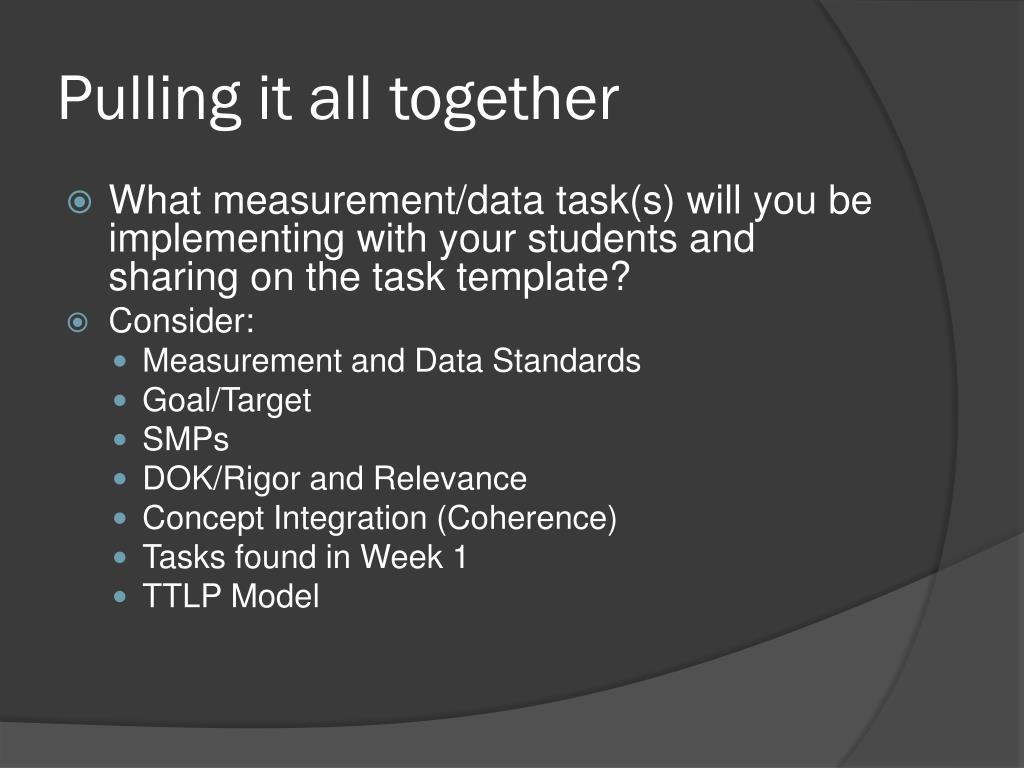 Pulling it all together

What measurement/data task(s) will you be implementing with your students and sharing on the task template?

Consider:

Measurement and Data Standards
Goal/Target
SMPs
DOK/Rigor and Relevance
Concept Integration (Coherence)
Tasks found in Week 1
TTLP Model